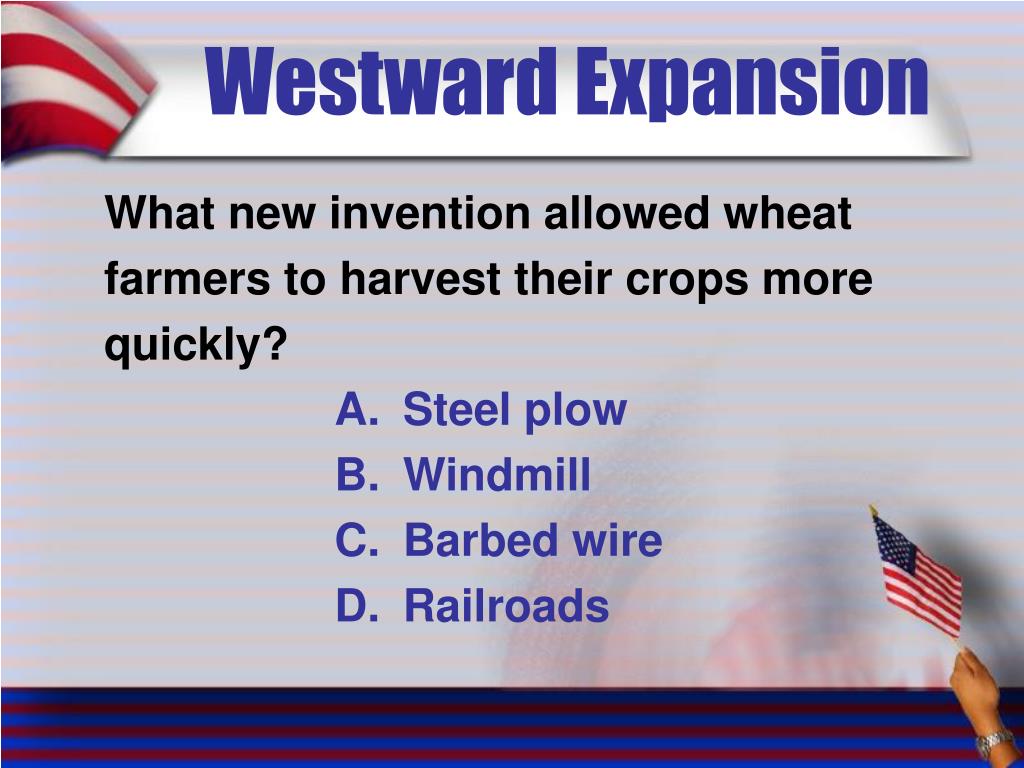 Westward Expansion

What new invention allowed wheat farmers to harvest their crops more quickly?

A. Steel plow
B. Windmill
C. Barbed wire
D. Railroads